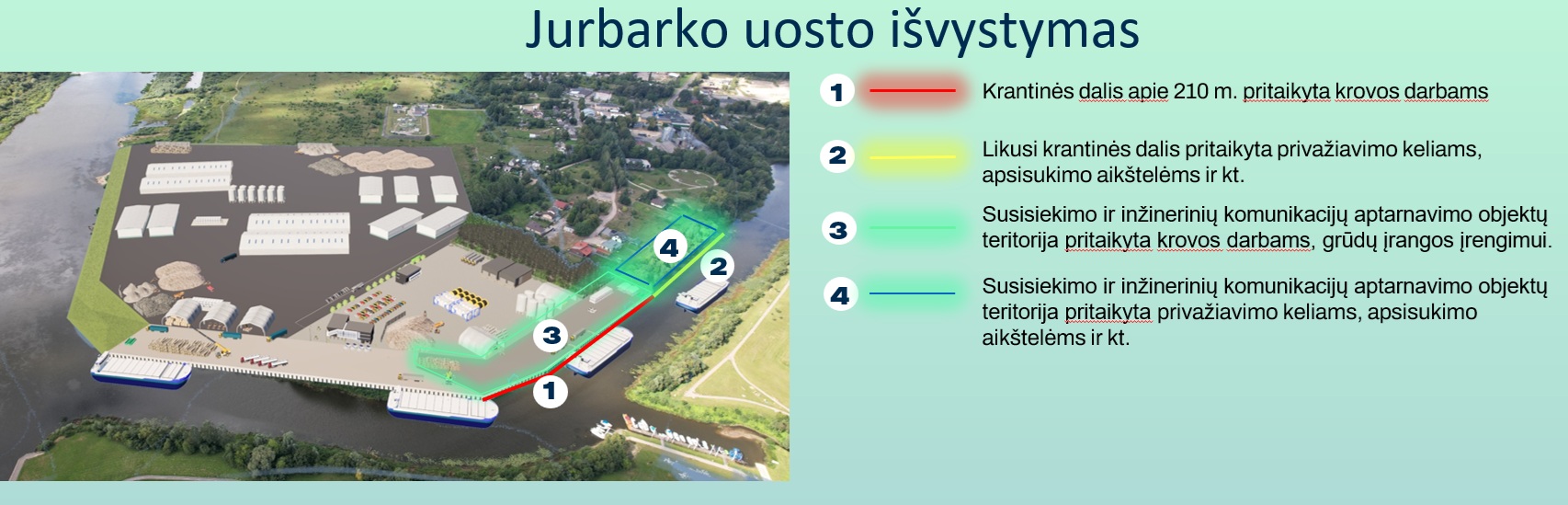 Jurbarko uosto išvystymas

4

2

3

1

1 Krantinės dalis apie 210 m. pritaikyta krovos darbams

2 Likusi krantinės dalis pritaikyta privažiavimo keliams, apsisukimo aikštelėms ir kt.

3 Susisiekimo ir inžinerinių komunikacijų aptarnavimo objektų teritorija pritaikyta krovos darbams, grūdų įrangos įrengimui.

4 Susisiekimo ir inžinerinių komunikacijų aptarnavimo objektų teritorija pritaikyta privažiavimo keliams, apsisukimo aikštelėms ir kt.